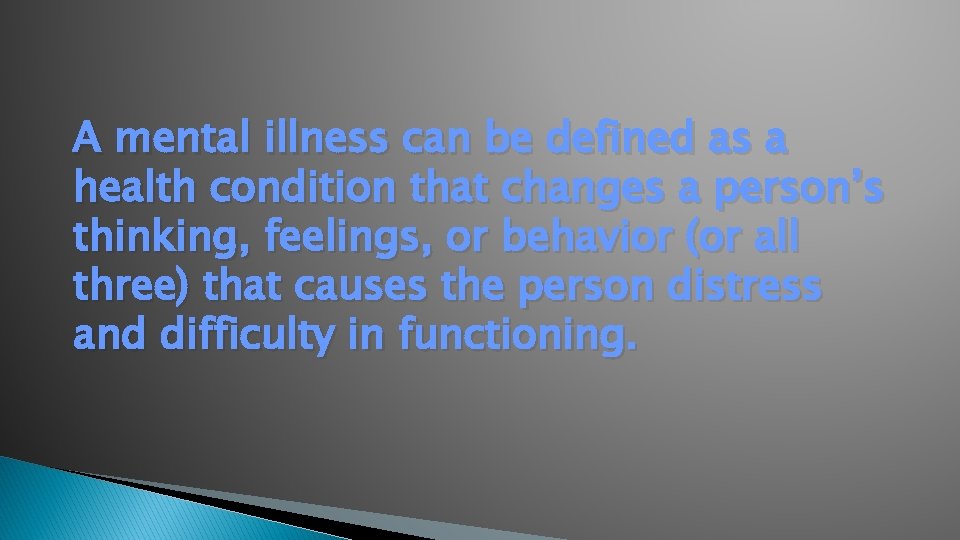 A mental illness can be defined as a health condition that changes a person's thinking, feelings, or behavior (or all three) that causes the person distress and difficulty in functioning.